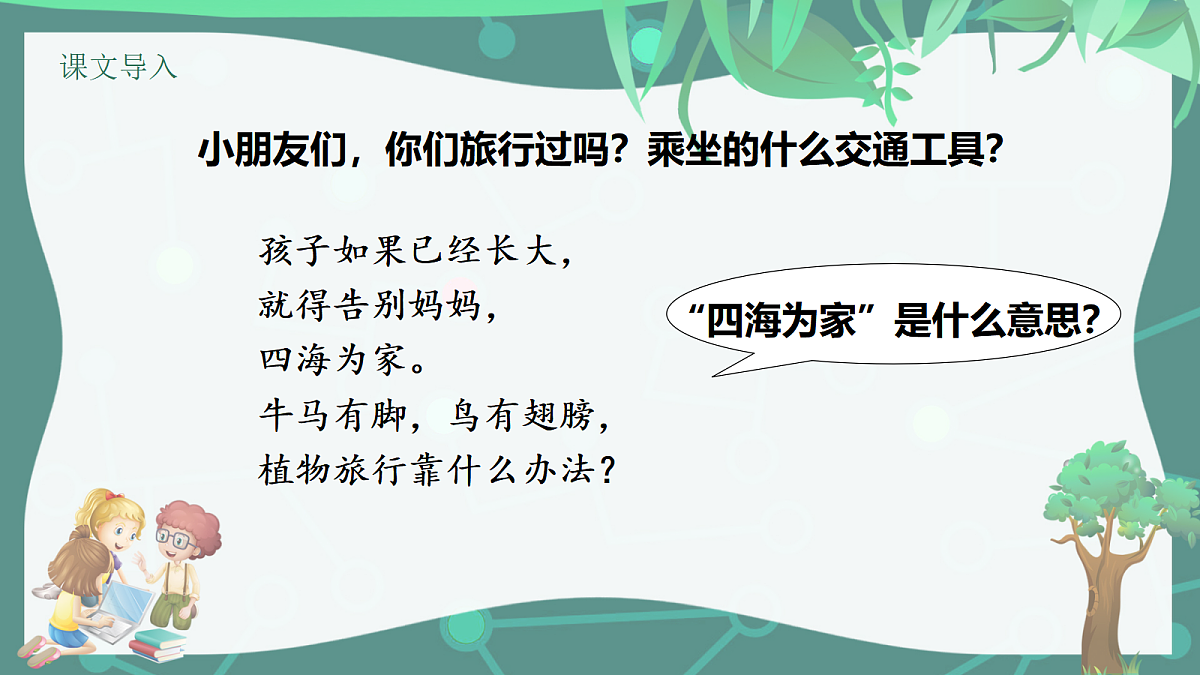 课文导入

小朋友们，你们旅行过吗？乘坐的什么交通工具？

孩子如果已经长大，
就得告别妈妈，
四海为家。
牛马有脚，鸟有翅膀，
植物旅行靠什么办法？

“四海为家”是什么意思？